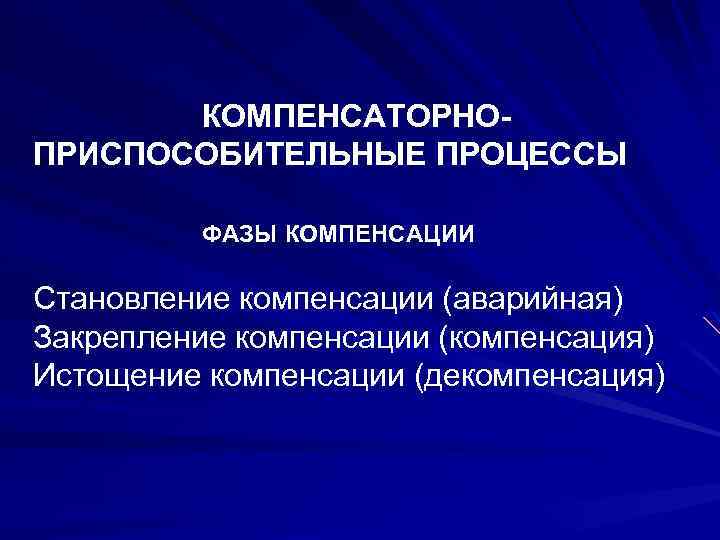 КОМПЕНСАТОРНО-ПРИСПОСОБИТЕЛЬНЫЕ ПРОЦЕССЫ

ФАЗЫ КОМПЕНСАЦИИ

Становление компенсации (аварийная)
Закрепление компенсации (компенсация)
Истощение компенсации (декомпенсация)